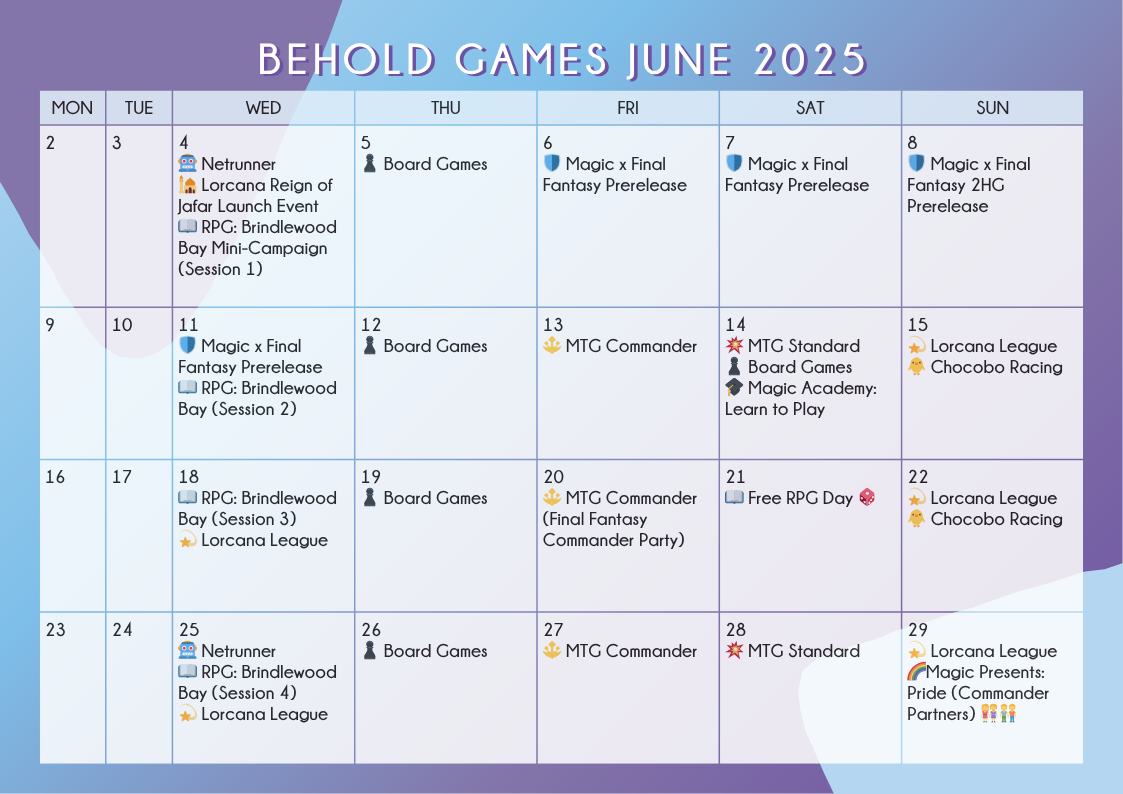 BEHOLD GAMES JUNE 2025

| MON | TUE | WED | THU | FRI | SAT | SUN |
|---|---|---|---|---|---|---|
| 2 | 3 | 4 Netrunner Lorcana Reign of Jafar Launch Event RPG: Brindlewood Bay Mini-Campaign (Session 1) | 5 Board Games | 6 Magic x Final Fantasy Prerelease | 7 Magic x Final Fantasy Prerelease | 8 Magic x Final Fantasy 2HG Prerelease |
| 9 | 10 | 11 Magic x Final Fantasy Prerelease RPG: Brindlewood Bay (Session 2) | 12 Board Games | 13 MTG Commander | 14 MTG Standard Board Games Magic Academy: Learn to Play | 15 Lorcana League Chocobo Racing |
| 16 | 17 | 18 RPG: Brindlewood Bay (Session 3) Lorcana League | 19 Board Games | 20 MTG Commander (Final Fantasy Commander Party) | 21 Free RPG Day | 22 Lorcana League Chocobo Racing |
| 23 | 24 | 25 Netrunner RPG: Brindlewood Bay (Session 4) Lorcana League | 26 Board Games | 27 MTG Commander | 28 MTG Standard | 29 Lorcana League Magic Presents: Pride (Commander Partners) |